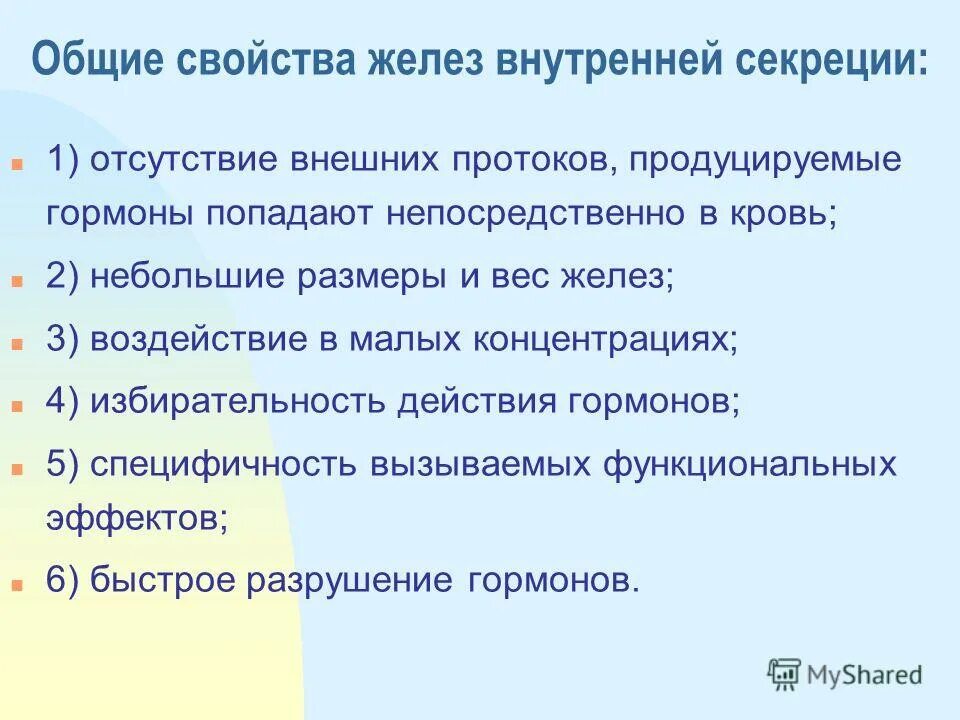 Общие свойства желез внутренней секреции:

1) отсутствие внешних протоков, продуцируемые гормоны попадают непосредственно в кровь;

2) небольшие размеры и вес желез;

3) воздействие в малых концентрациях;

4) избирательность действия гормонов;

5) специфичность вызываемых функциональных эффектов;

6) быстрое разрушение гормонов.

MyShared